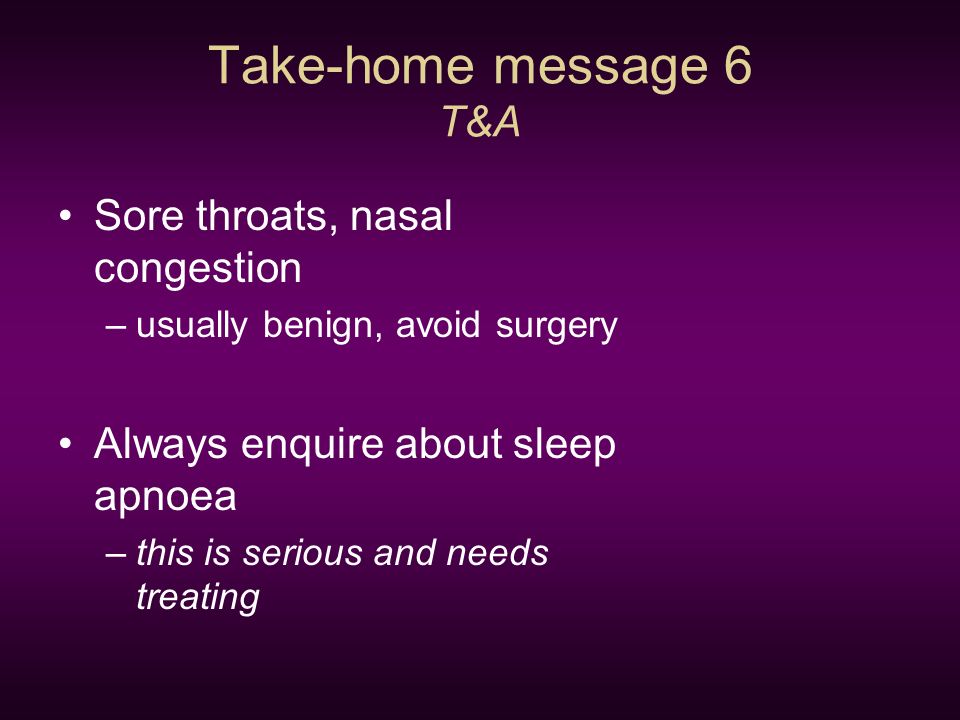 Take-home message 6
T&A

• Sore throats, nasal congestion
– usually benign, avoid surgery

• Always enquire about sleep apnoea
– this is serious and needs treating